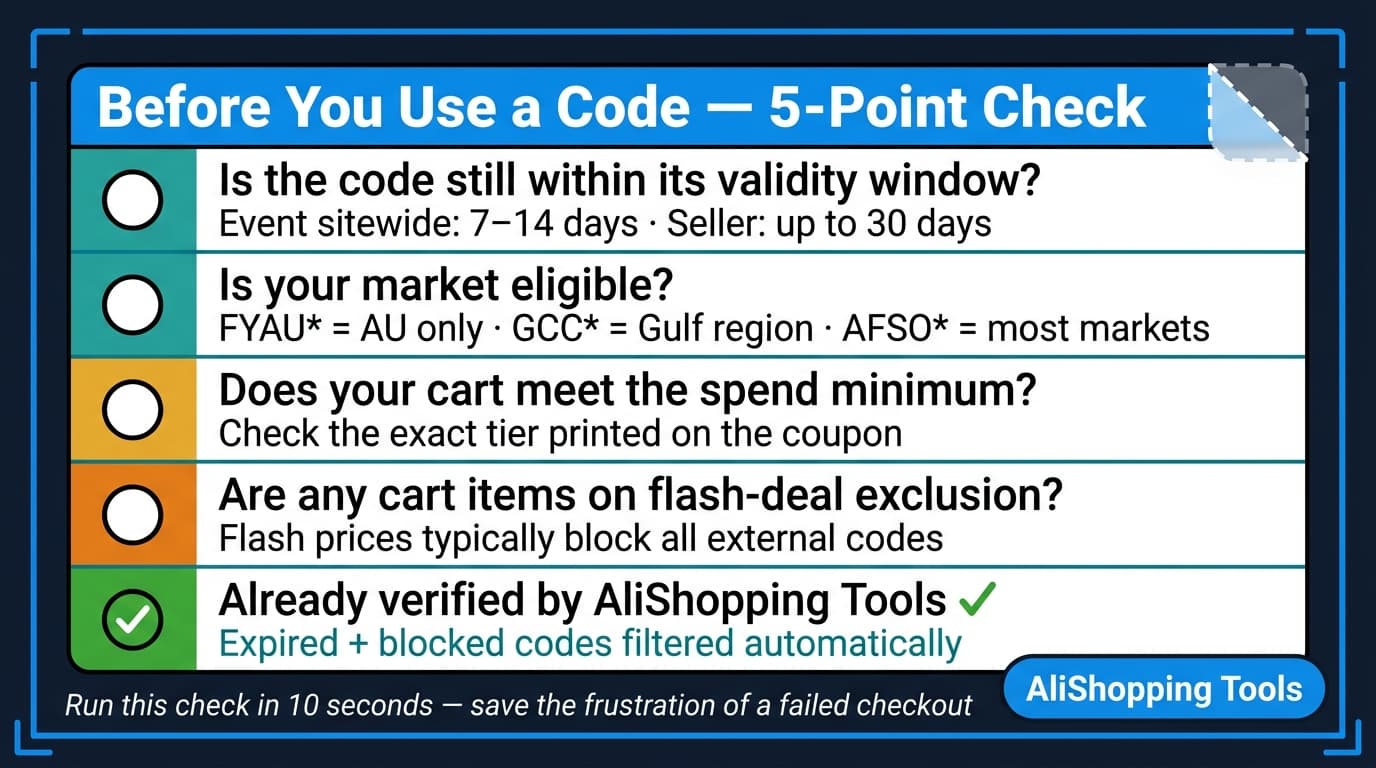 Before You Use a Code — 5-Point Check

Is the code still within its validity window?
Event sitewide: 7–14 days · Seller: up to 30 days

Is your market eligible?
FYAU* = AU only · GCC* = Gulf region · AFSO* = most markets

Does your cart meet the spend minimum?
Check the exact tier printed on the coupon

Are any cart items on flash-deal exclusion?
Flash prices typically block all external codes

Already verified by AliShopping Tools ✓
Expired + blocked codes filtered automatically

Run this check in 10 seconds — save the frustration of a failed checkout

AliShopping Tools